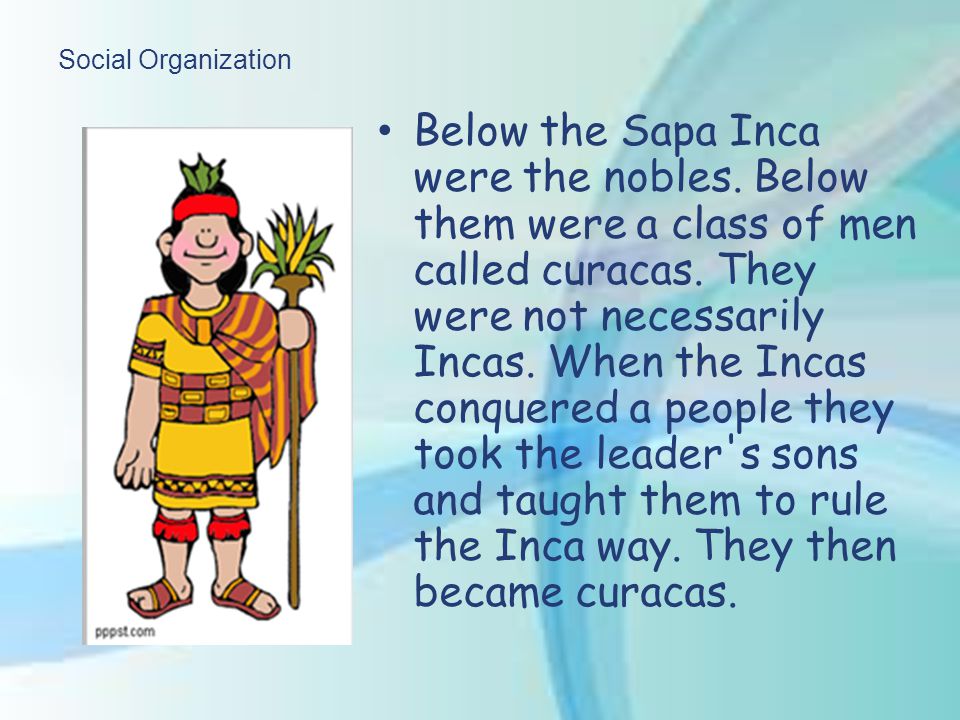 Social Organization

pppst.com

• Below the Sapa Inca were the nobles. Below them were a class of men called curacas. They were not necessarily Incas. When the Incas conquered a people they took the leader's sons and taught them to rule the Inca way. They then became curacas.